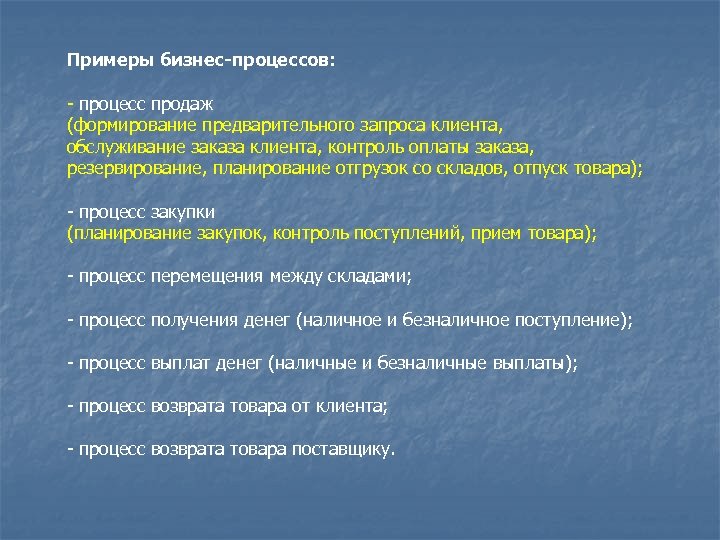 Примеры бизнес-процессов:

- процесс продаж
(формирование предварительного запроса клиента, обслуживание заказа клиента, контроль оплаты заказа, резервирование, планирование отгрузок со складов, отпуск товара);

- процесс закупки
(планирование закупок, контроль поступлений, прием товара);

- процесс перемещения между складами;

- процесс получения денег (наличное и безналичное поступление);

- процесс выплат денег (наличные и безналичные выплаты);

- процесс возврата товара от клиента;

- процесс возврата товара поставщику.